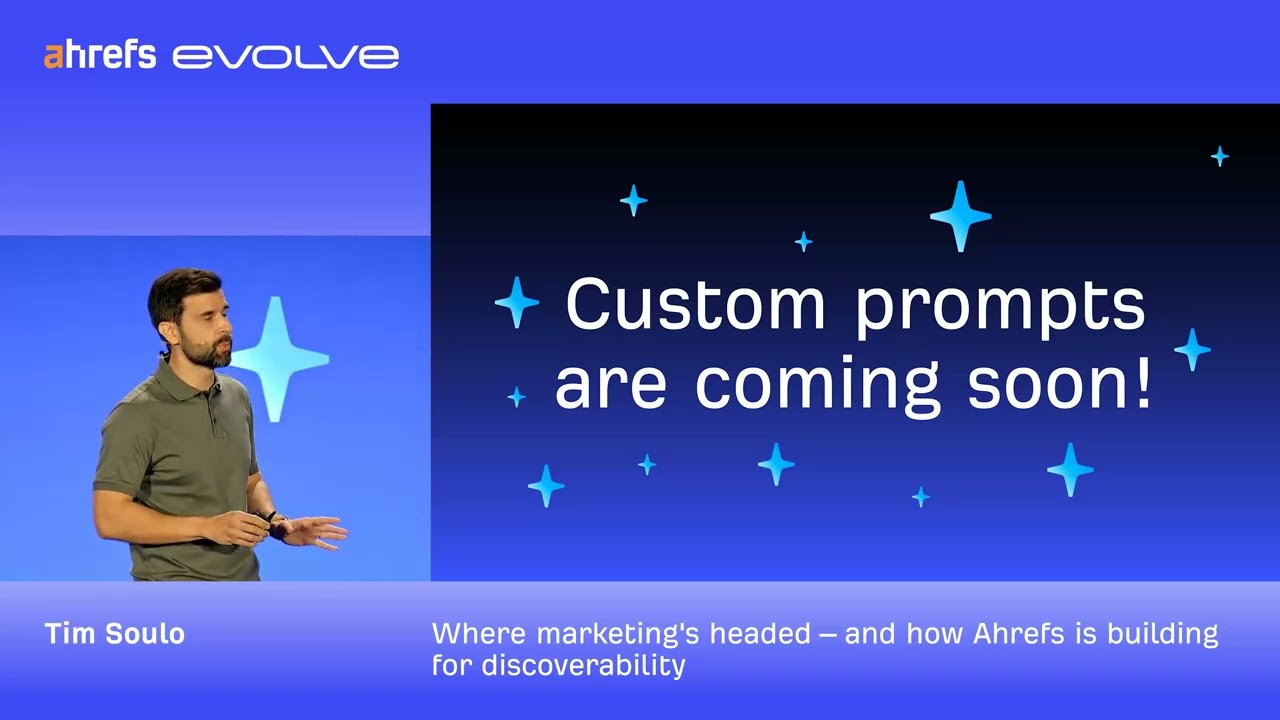 ahrefs evolve

Custom prompts are coming soon!

Tim Soulo

Where marketing's headed – and how Ahrefs is building for discoverability